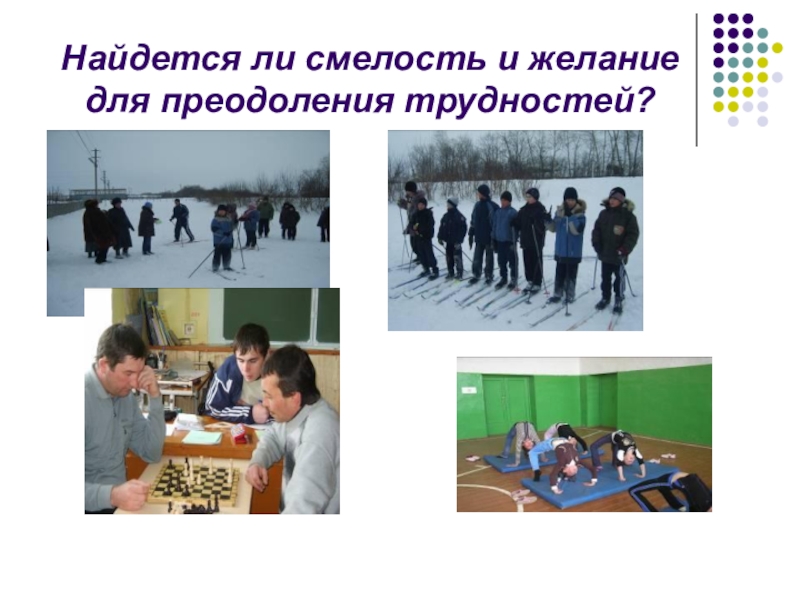 Найдется ли смелость и желание для преодоления трудностей?